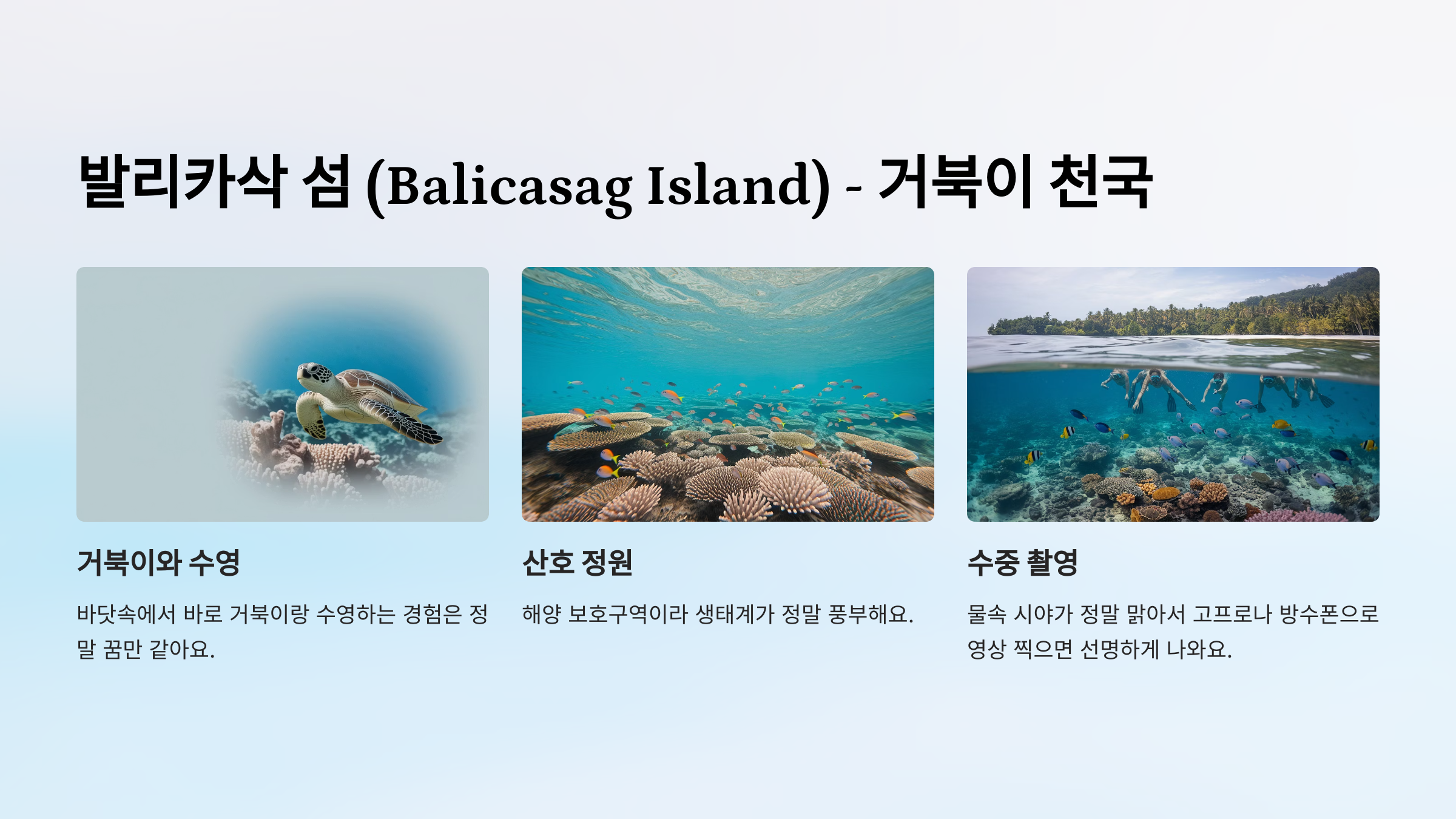 발리카삭 섬 (Balicasag Island) - 거북이 천국

거북이와 수영

바닷속에서 바로 거북이랑 수영하는 경험은 정말 꿈만 같아요.

산호 정원

해양 보호구역이라 생태계가 정말 풍부해요.

수중 촬영

물속 시야가 정말 맑아서 고프로나 방수폰으로 영상 찍으면 선명하게 나와요.